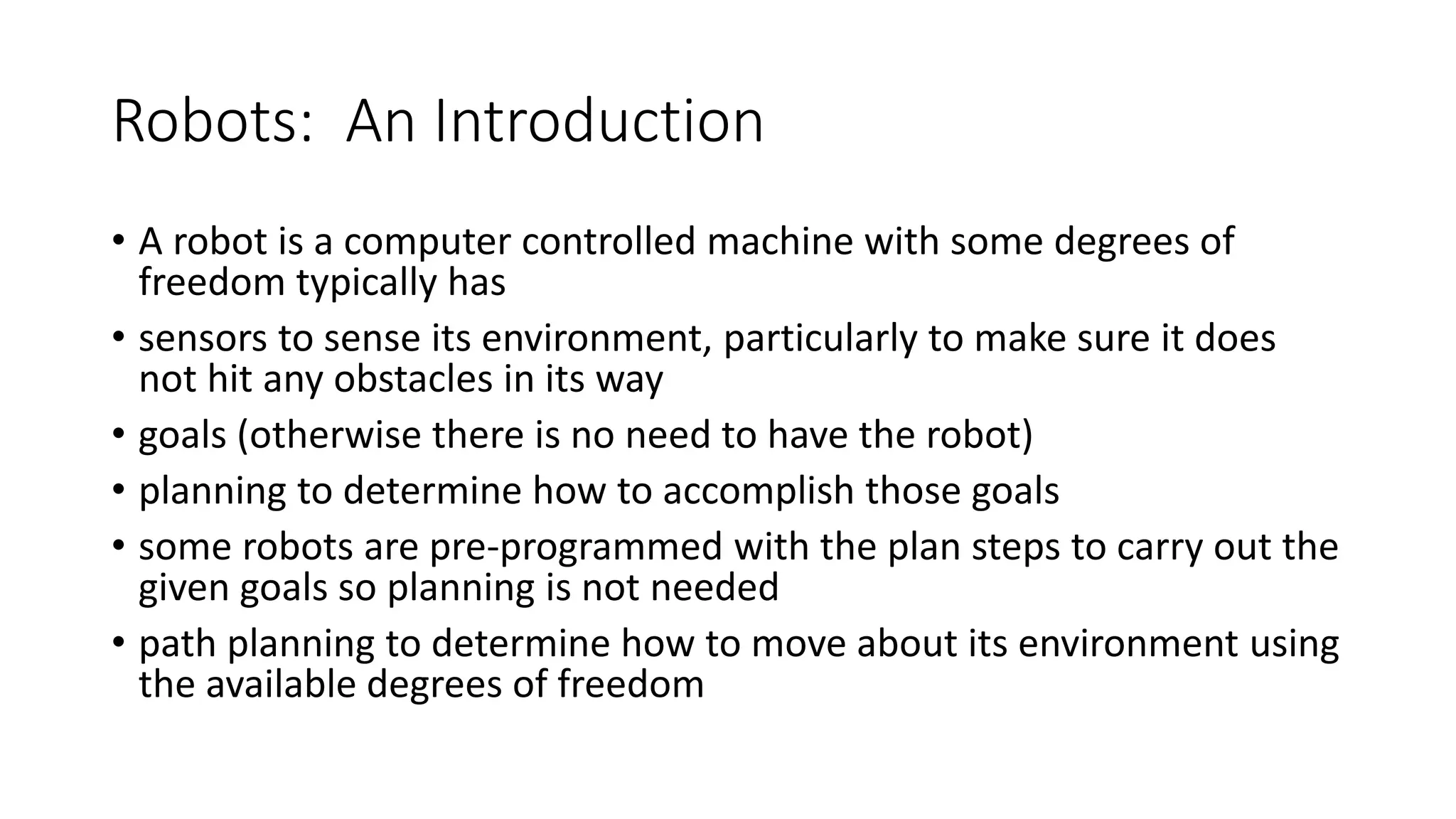 Robots:  An Introduction

• A robot is a computer controlled machine with some degrees of freedom typically has
• sensors to sense its environment, particularly to make sure it does not hit any obstacles in its way
• goals (otherwise there is no need to have the robot)
• planning to determine how to accomplish those goals
• some robots are pre-programmed with the plan steps to carry out the given goals so planning is not needed
• path planning to determine how to move about its environment using the available degrees of freedom